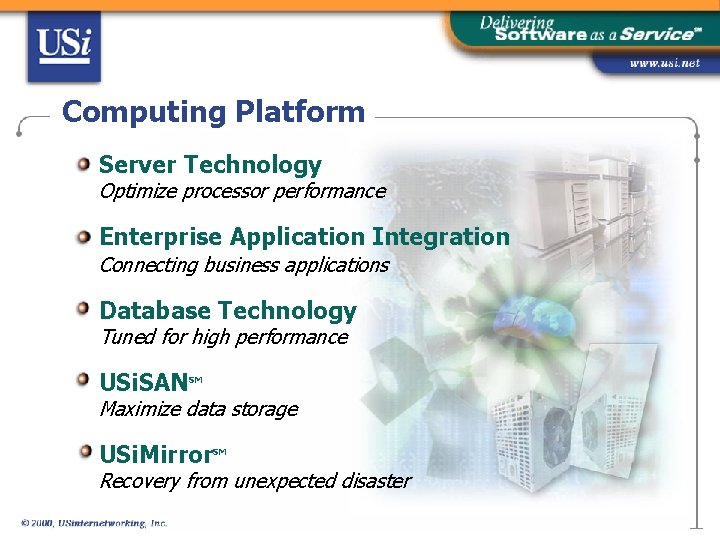 USi

Delivering Software as a Service℠

www.usi.net

Computing Platform

Server Technology
Optimize processor performance

Enterprise Application Integration
Connecting business applications

Database Technology
Tuned for high performance

USiSAN℠
Maximize data storage

USiMirror℠
Recovery from unexpected disaster

© 2000, USinternetworking, Inc.